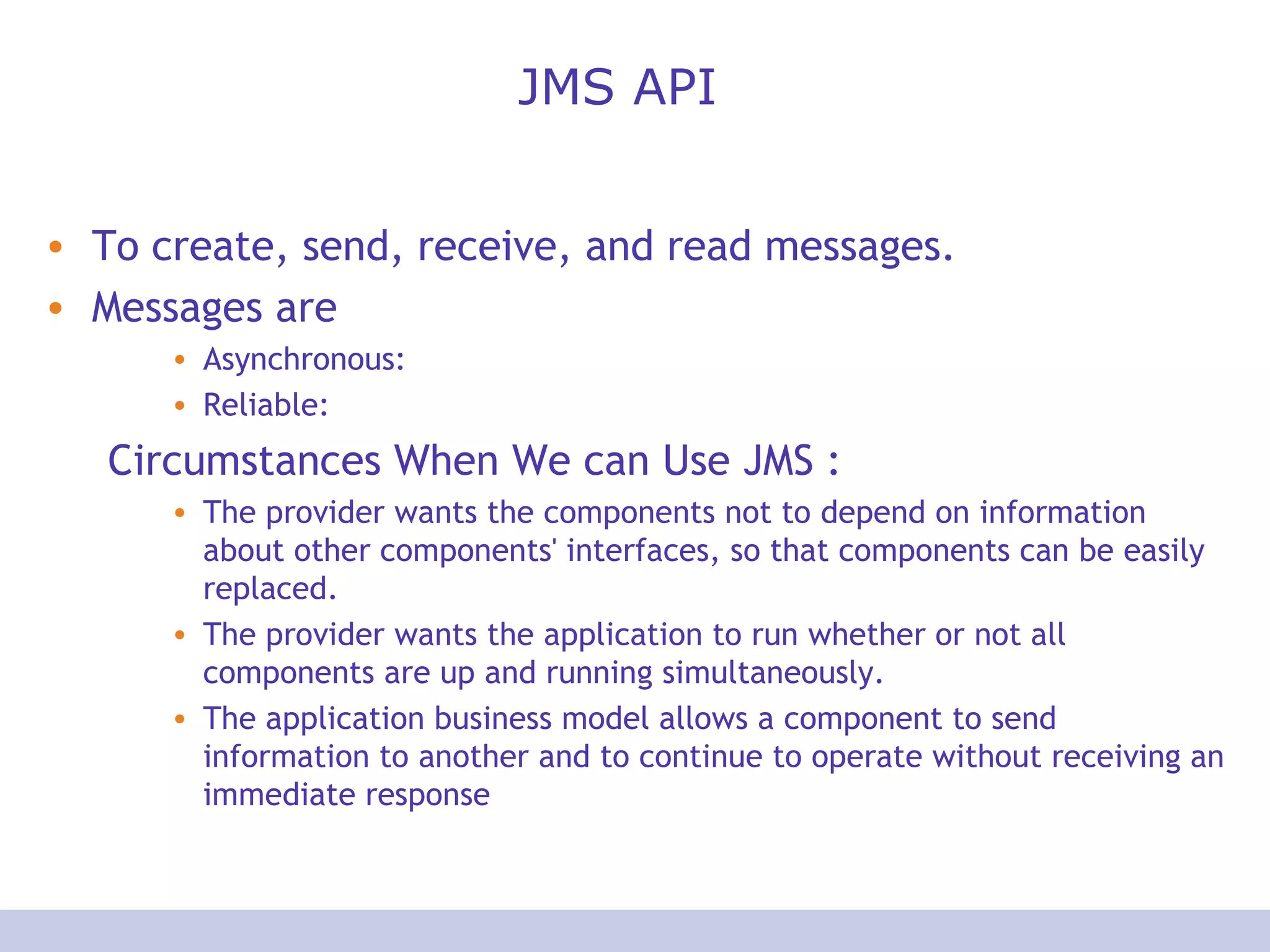 JMS API

• To create, send, receive, and read messages.
• Messages are
  • Asynchronous:
  • Reliable:

Circumstances When We can Use JMS :
  • The provider wants the components not to depend on information about other components' interfaces, so that components can be easily replaced.
  • The provider wants the application to run whether or not all components are up and running simultaneously.
  • The application business model allows a component to send information to another and to continue to operate without receiving an immediate response